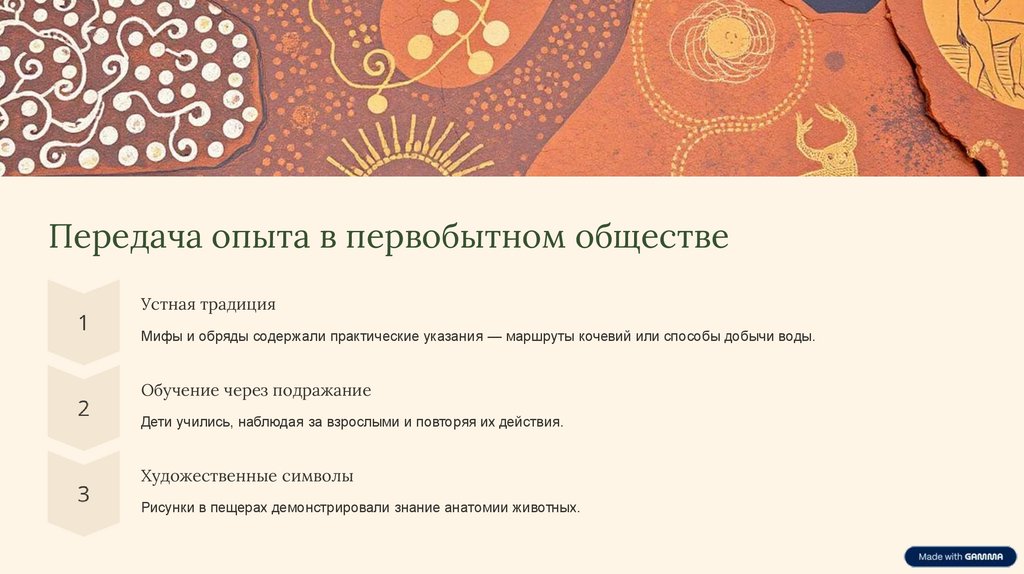 Передача опыта в первобытном обществе

1

Устная традиция

Мифы и обряды содержали практические указания — маршруты кочевий или способы добычи воды.

2

Обучение через подражание

Дети учились, наблюдая за взрослыми и повторяя их действия.

3

Художественные символы

Рисунки в пещерах демонстрировали знание анатомии животных.

Made with GAMMA